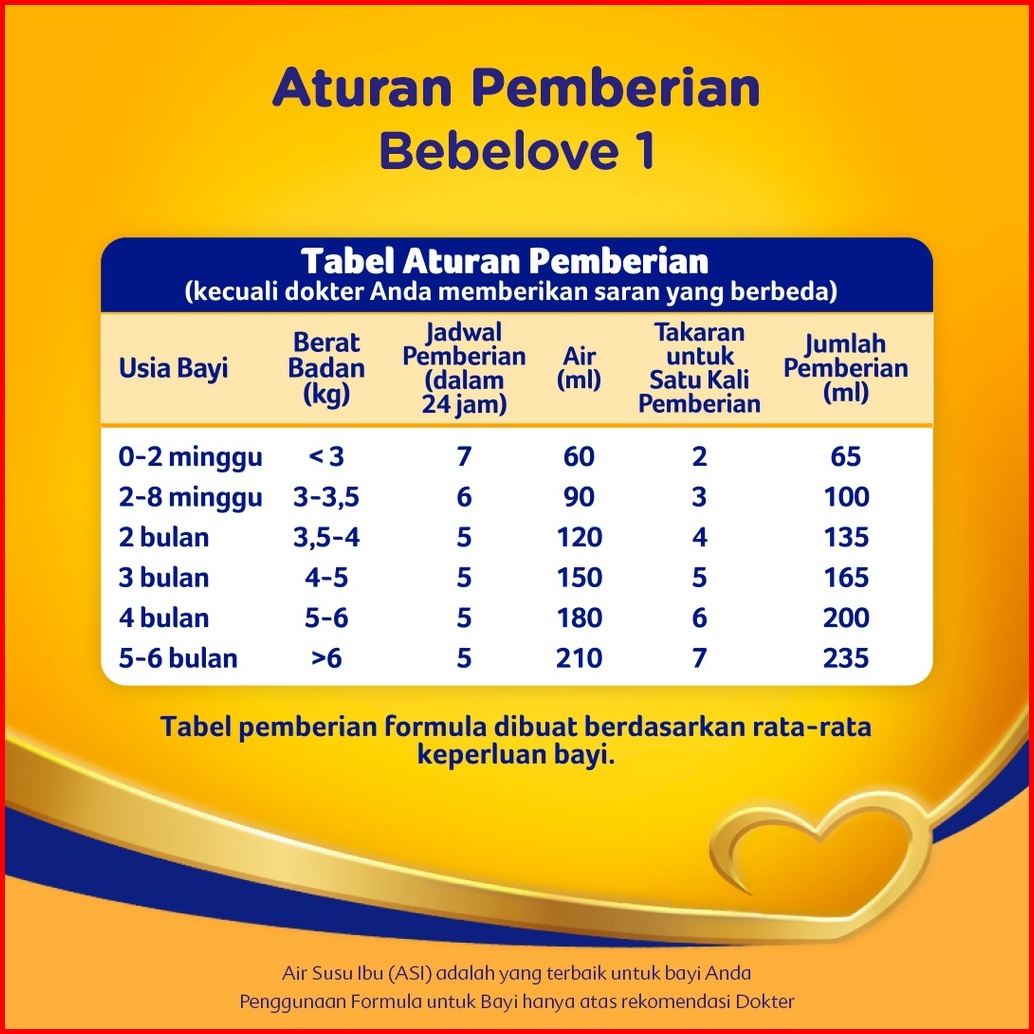 Aturan Pemberian
Bebelove 1

Tabel Aturan Pemberian
(kecuali dokter Anda memberikan saran yang berbeda)

| Usia Bayi | Berat Badan (kg) | Jadwal Pemberian (dalam 24 jam) | Air (ml) | Takaran untuk Satu Kali Pemberian | Jumlah Pemberian (ml) |
|---|---|---|---|---|---|
| 0-2 minggu | < 3 | 7 | 60 | 2 | 65 |
| 2-8 minggu | 3-3,5 | 6 | 90 | 3 | 100 |
| 2 bulan | 3,5-4 | 5 | 120 | 4 | 135 |
| 3 bulan | 4-5 | 5 | 150 | 5 | 165 |
| 4 bulan | 5-6 | 5 | 180 | 6 | 200 |
| 5-6 bulan | >6 | 5 | 210 | 7 | 235 |

Tabel pemberian formula dibuat berdasarkan rata-rata keperluan bayi.

Air Susu Ibu (ASI) adalah yang terbaik untuk bayi Anda
Penggunaan Formula untuk Bayi hanya atas rekomendasi Dokter